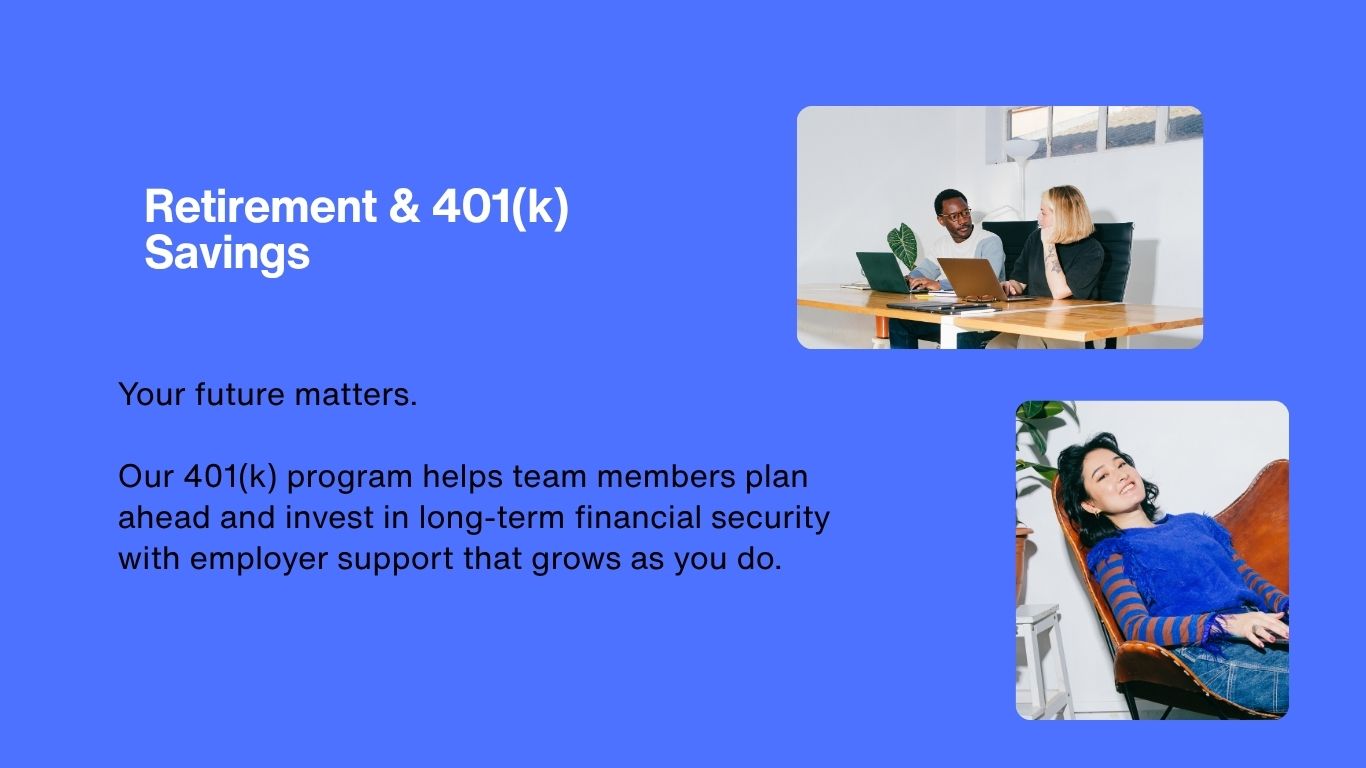 Retirement & 401(k) Savings

Your future matters.

Our 401(k) program helps team members plan ahead and invest in long-term financial security with employer support that grows as you do.